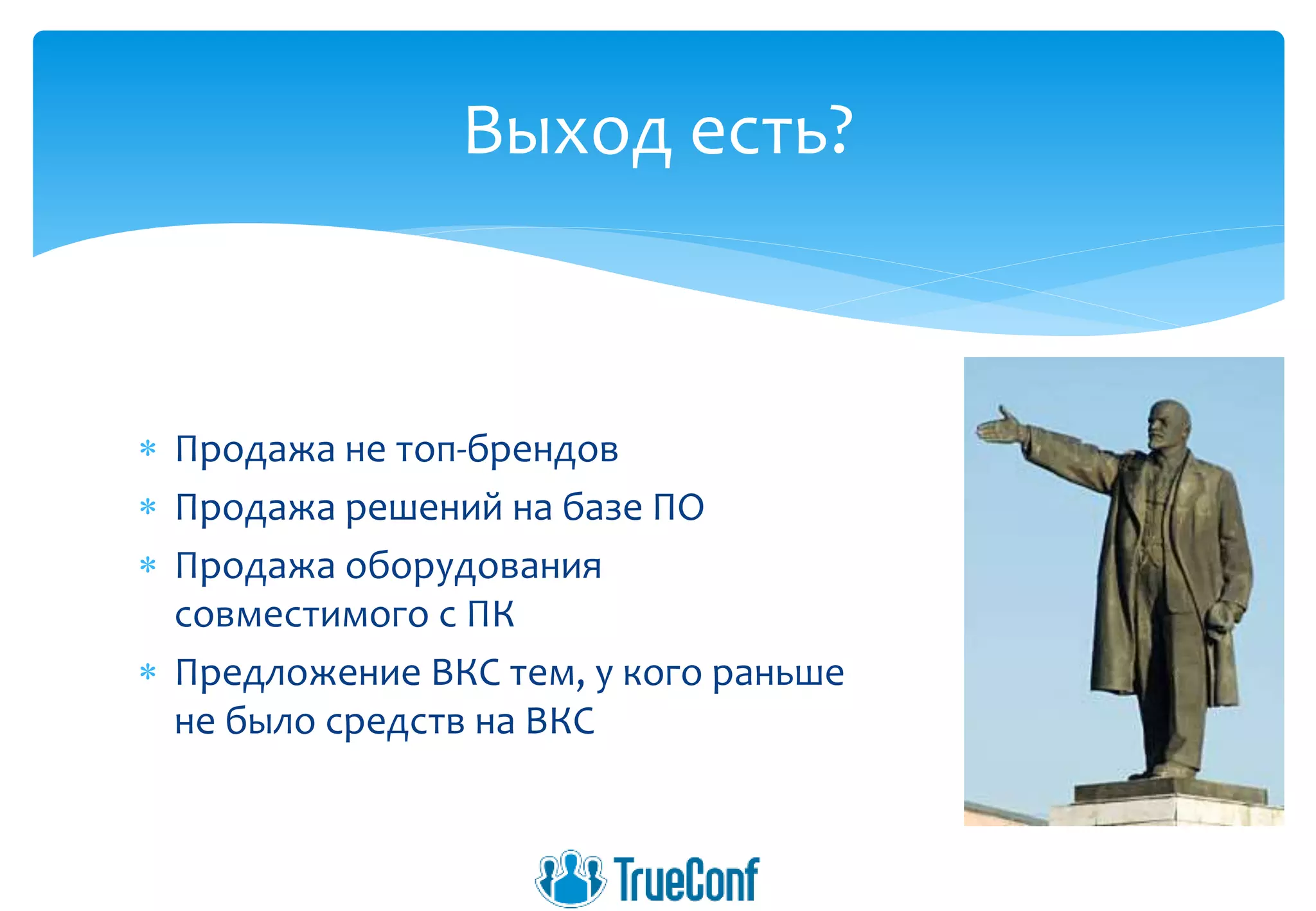 Выход есть?

* Продажа не топ-брендов
* Продажа решений на базе ПО
* Продажа оборудования совместимого с ПК
* Предложение ВКС тем, у кого раньше не было средств на ВКС

TrueConf